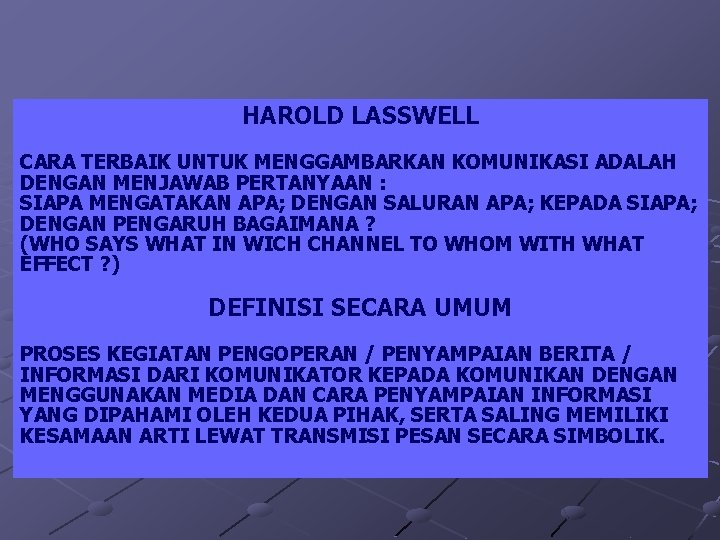 HAROLD LASSWELL

CARA TERBAIK UNTUK MENGGAMBARKAN KOMUNIKASI ADALAH DENGAN MENJAWAB PERTANYAAN :
SIAPA MENGATAKAN APA; DENGAN SALURAN APA; KEPADA SIAPA; DENGAN PENGARUH BAGAIMANA ?
(WHO SAYS WHAT IN WICH CHANNEL TO WHOM WITH WHAT EFFECT ?)

DEFINISI SECARA UMUM

PROSES KEGIATAN PENGOPERAN / PENYAMPAIAN BERITA / INFORMASI DARI KOMUNIKATOR KEPADA KOMUNIKAN DENGAN MENGGUNAKAN MEDIA DAN CARA PENYAMPAIAN INFORMASI YANG DIPAHAMI OLEH KEDUA PIHAK, SERTA SALING MEMILIKI KESAMAAN ARTI LEWAT TRANSMISI PESAN SECARA SIMBOLIK.